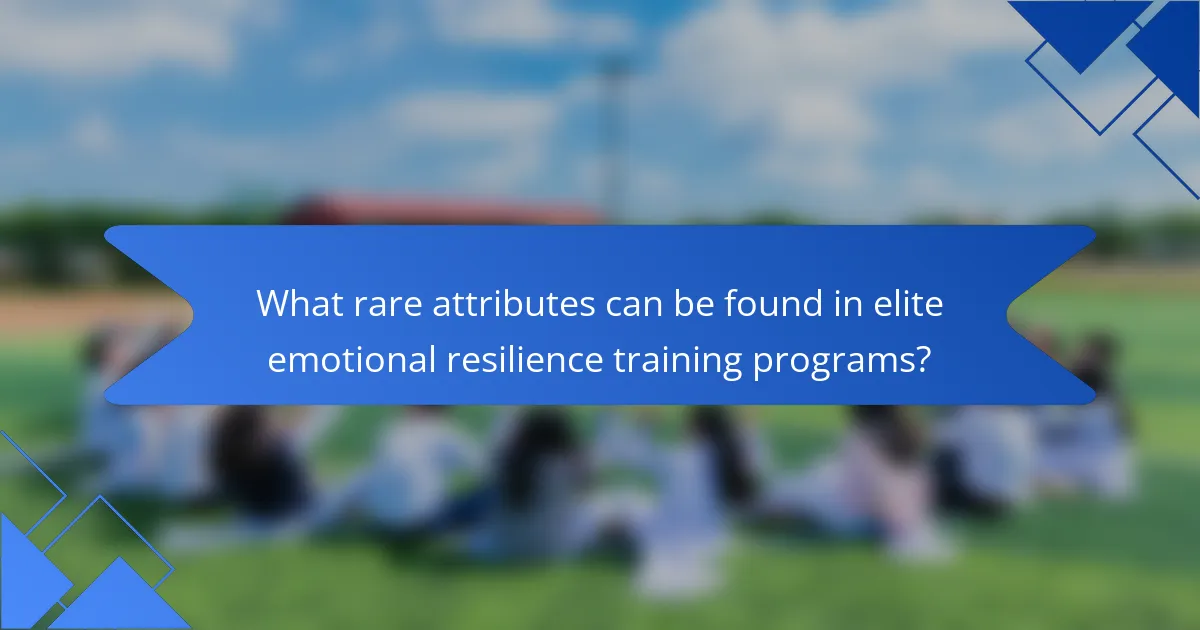 What rare attributes can be found in elite emotional resilience training programs?